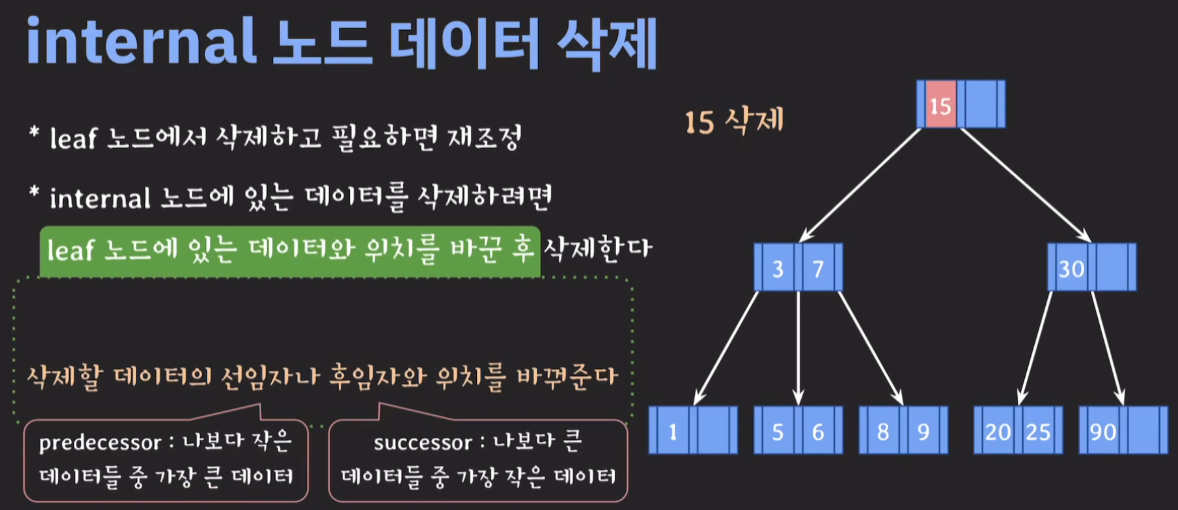 internal 노드 데이터 삭제

* leaf 노드에서 삭제하고 필요하면 재조정

* internal 노드에 있는 데이터를 삭제하려면 leaf 노드에 있는 데이터와 위치를 바꾼 후 삭제한다

삭제할 데이터의 선임자나 후임자와 위치를 바꿔준다

predecessor : 나보다 작은 데이터들 중 가장 큰 데이터

successor : 나보다 큰 데이터들 중 가장 작은 데이터

15 삭제

15

3 7

30

1

5 6

8 9

20 25

90